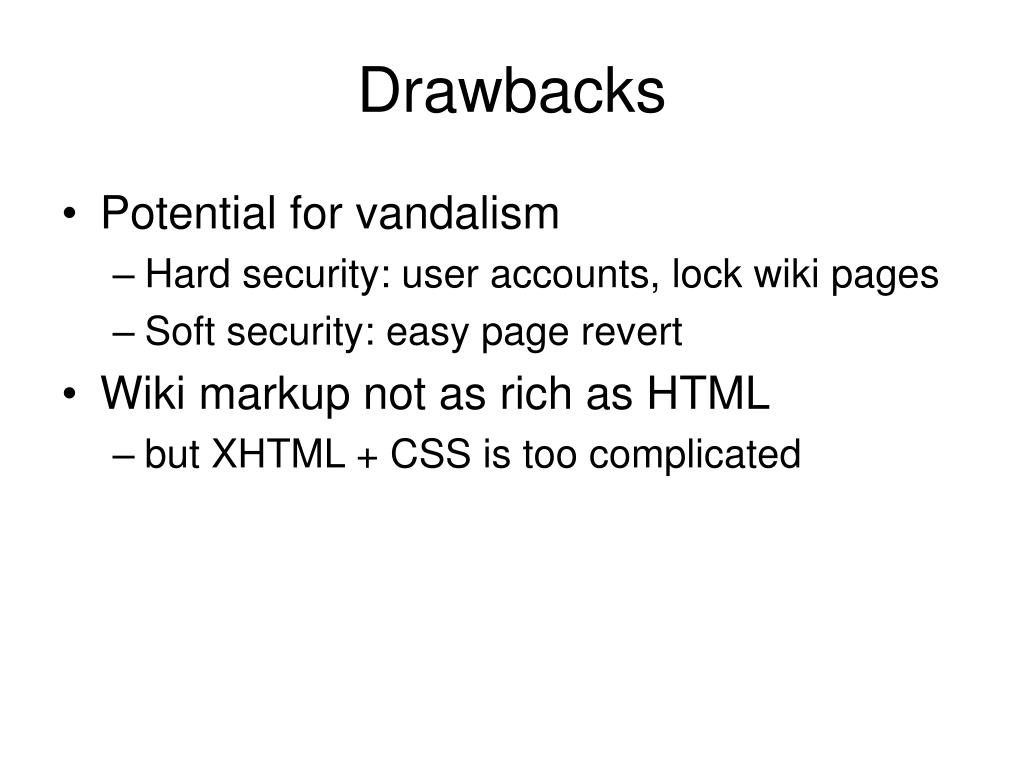 Drawbacks

• Potential for vandalism
– Hard security: user accounts, lock wiki pages
– Soft security: easy page revert
• Wiki markup not as rich as HTML
– but XHTML + CSS is too complicated